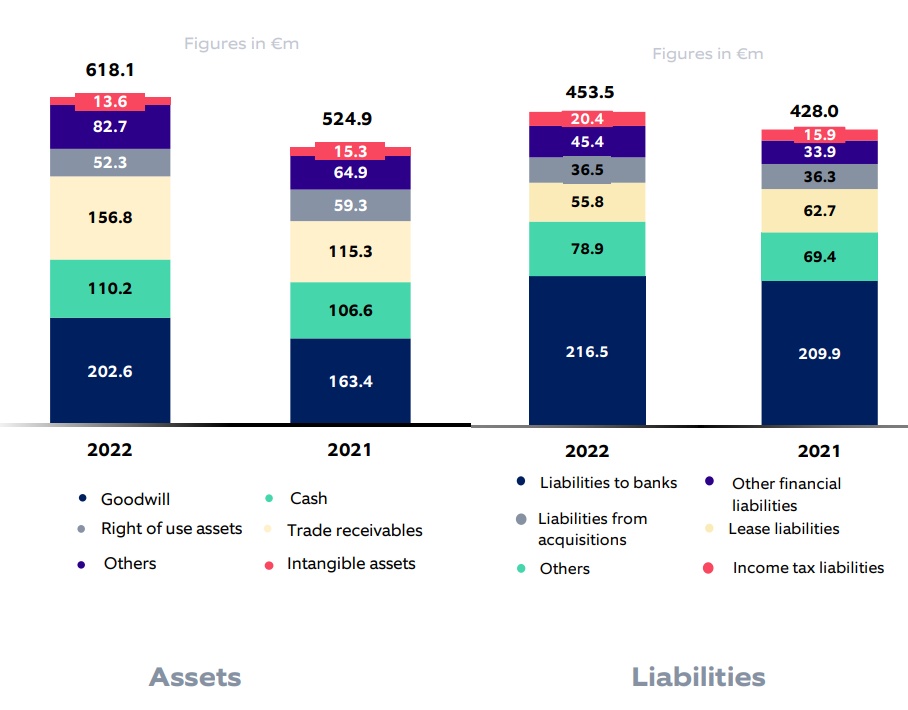 Figures in €m

618.1
13.6
82.7
52.3
156.8
110.2
202.6

524.9
15.3
64.9
59.3
115.3
106.6
163.4

2022
2021

Goodwill
Cash
Right of use assets
Trade receivables
Others
Intangible assets

Assets

Figures in €m

453.5
20.4
45.4
36.5
55.8
78.9
216.5

428.0
15.9
33.9
36.3
62.7
69.4
209.9

2022
2021

Liabilities to banks
Other financial liabilities
Liabilities from acquisitions
Lease liabilities
Others
Income tax liabilities

Liabilities